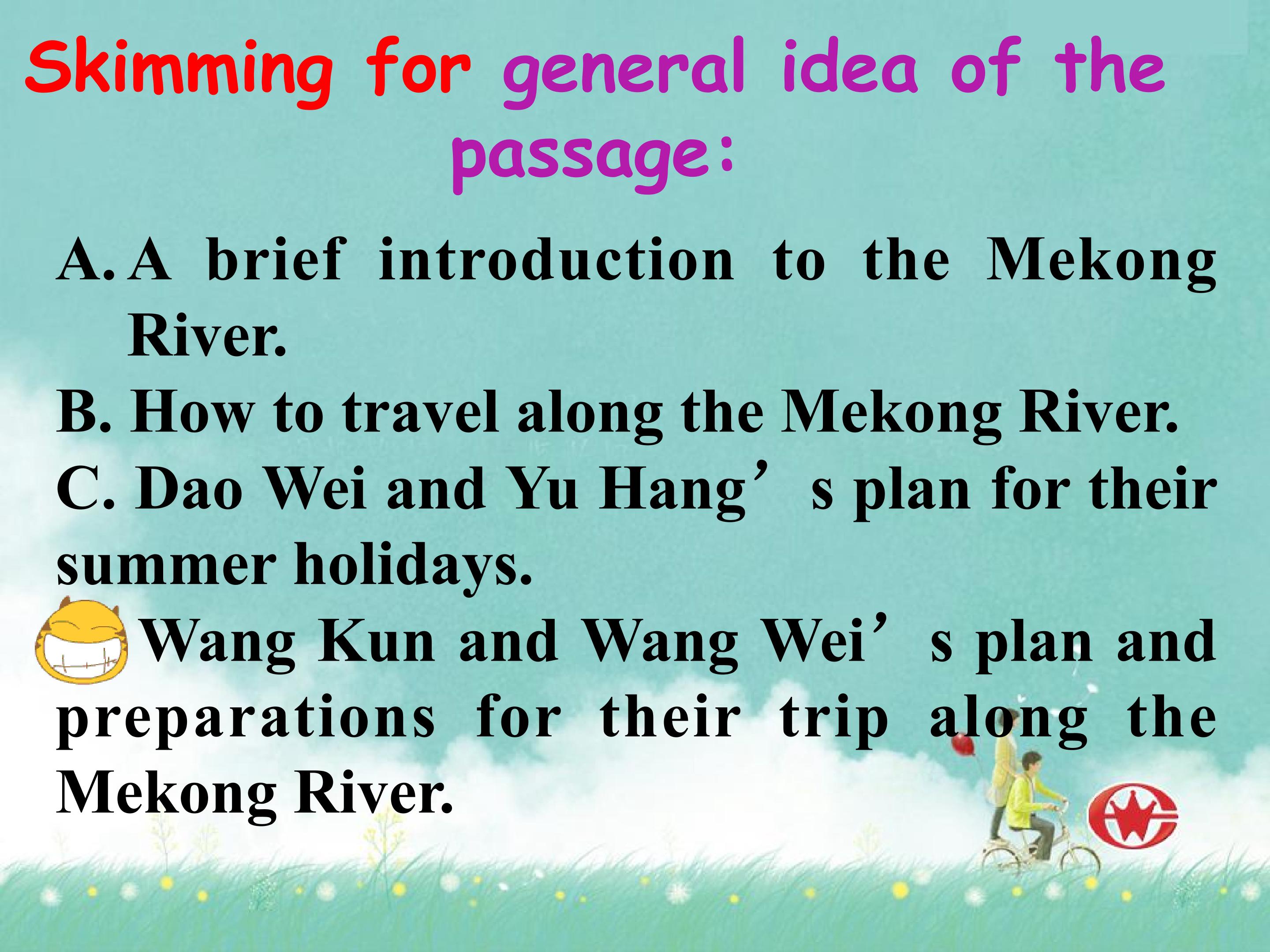 Skimming for general idea of the passage:

A. A brief introduction to the Mekong River.

B. How to travel along the Mekong River.

C. Dao Wei and Yu Hang’s plan for their summer holidays.

Wang Kun and Wang Wei’s plan and preparations for their trip along the Mekong River.